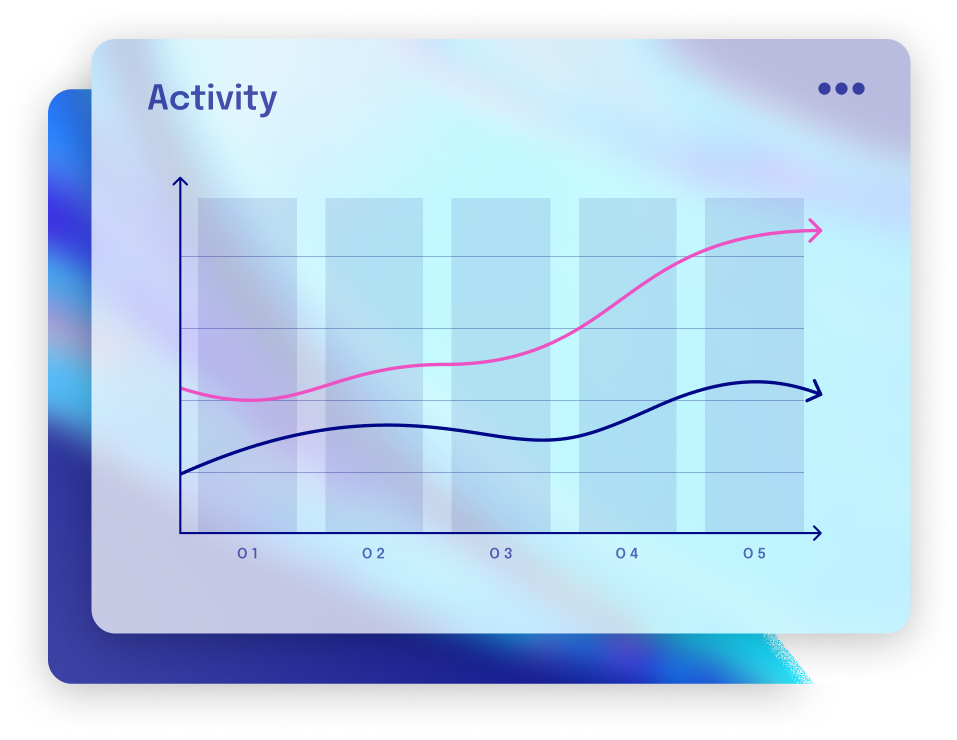 Activity

01
02
03
04
05